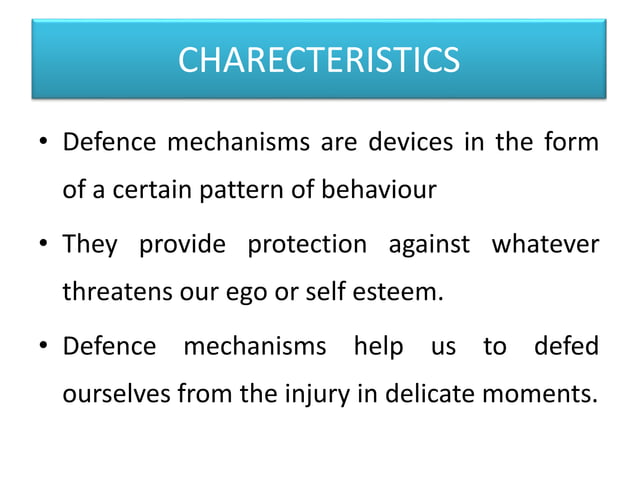 CHARECTERISTICS

• Defence mechanisms are devices in the form of a certain pattern of behaviour

• They provide protection against whatever threatens our ego or self esteem.

• Defence mechanisms help us to defed ourselves from the injury in delicate moments.